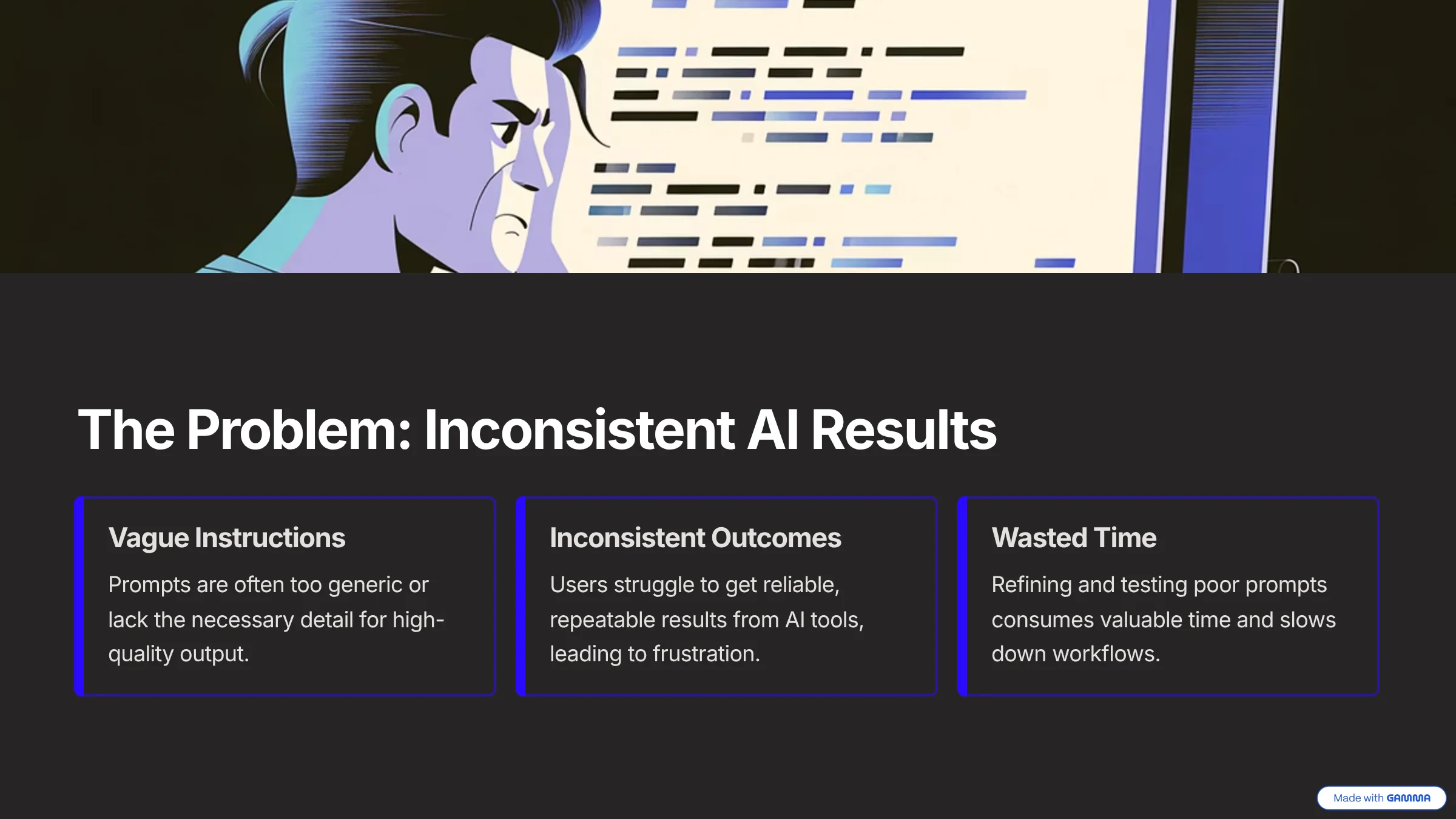 The Problem: Inconsistent AI Results

Vague Instructions

Prompts are often too generic or lack the necessary detail for high-quality output.

Inconsistent Outcomes

Users struggle to get reliable, repeatable results from AI tools, leading to frustration.

Wasted Time

Refining and testing poor prompts consumes valuable time and slows down workflows.

Made with GAMMA